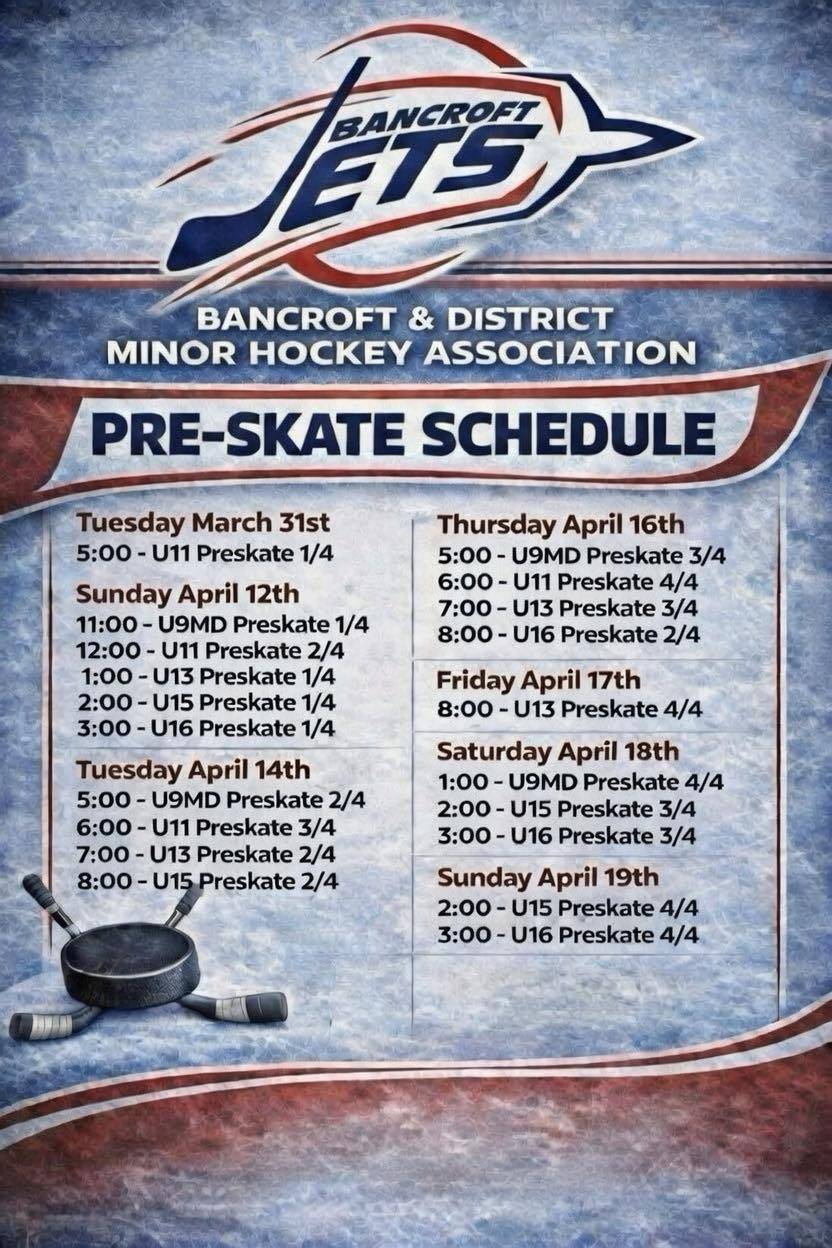 BANCROFT JETS

BANCROFT & DISTRICT MINOR HOCKEY ASSOCIATION

PRE-SKATE SCHEDULE

Tuesday March 31st
5:00 - U11 Preskate 1/4

Sunday April 12th
11:00 - U9MD Preskate 1/4
12:00 - U11 Preskate 2/4
1:00 - U13 Preskate 1/4
2:00 - U15 Preskate 1/4
3:00 - U16 Preskate 1/4

Tuesday April 14th
5:00 - U9MD Preskate 2/4
6:00 - U11 Preskate 3/4
7:00 - U13 Preskate 2/4
8:00 - U15 Preskate 2/4

Thursday April 16th
5:00 - U9MD Preskate 3/4
6:00 - U11 Preskate 4/4
7:00 - U13 Preskate 3/4
8:00 - U16 Preskate 2/4

Friday April 17th
8:00 - U13 Preskate 4/4

Saturday April 18th
1:00 - U9MD Preskate 4/4
2:00 - U15 Preskate 3/4
3:00 - U16 Preskate 3/4

Sunday April 19th
2:00 - U15 Preskate 4/4
3:00 - U16 Preskate 4/4